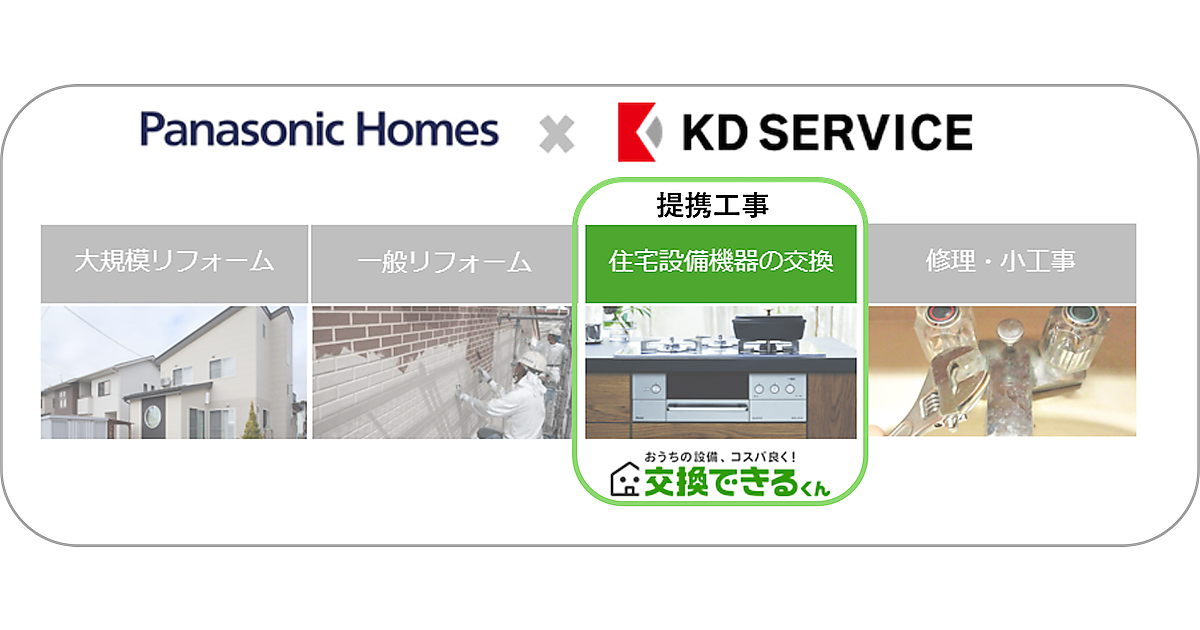 Panasonic Homes × KD SERVICE

提携工事

大規模リフォーム

一般リフォーム

住宅設備機器の交換

修理・小工事

おうちの設備、コスパ良く!
交換できるくん